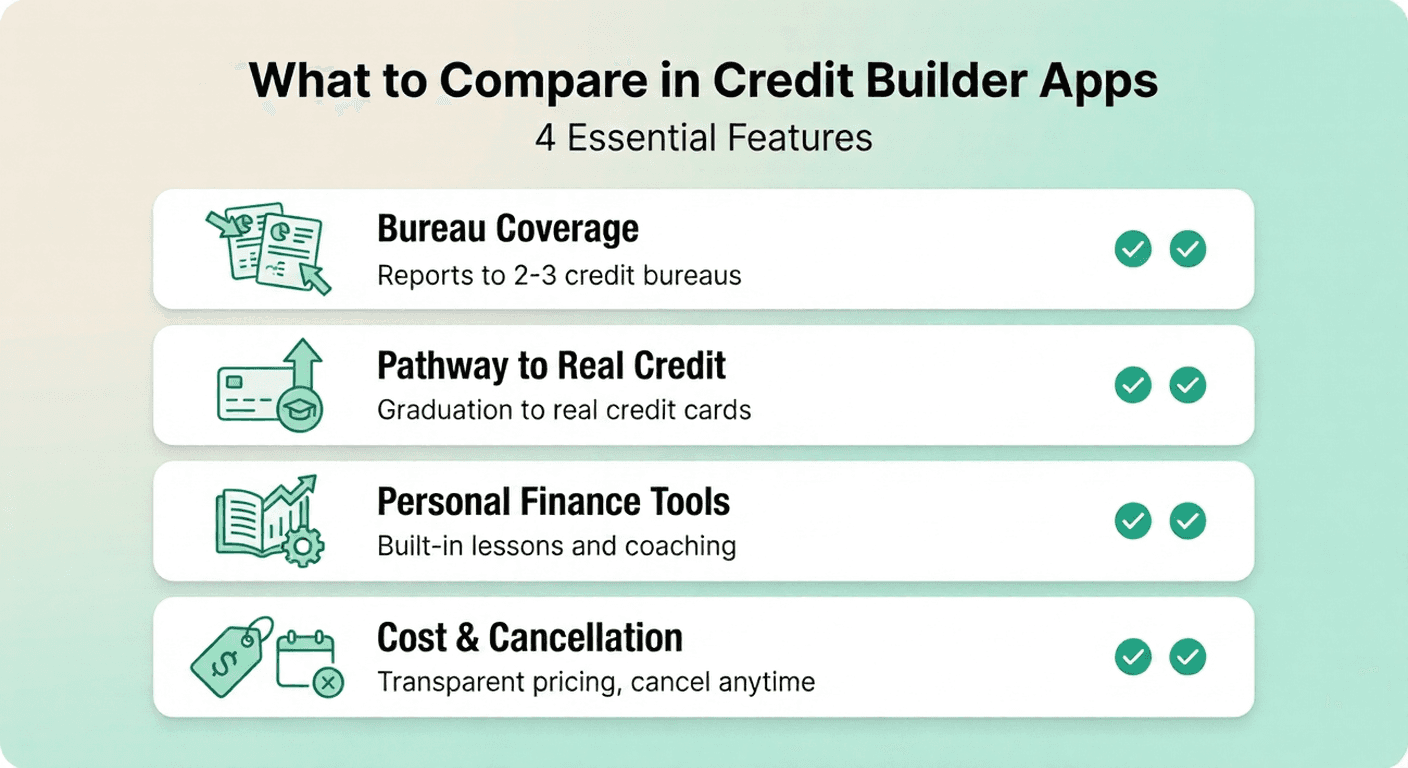 What to Compare in Credit Builder Apps
4 Essential Features

Bureau Coverage
Reports to 2-3 credit bureaus

Pathway to Real Credit
Graduation to real credit cards

Personal Finance Tools
Built-in lessons and coaching

Cost & Cancellation
Transparent pricing, cancel anytime